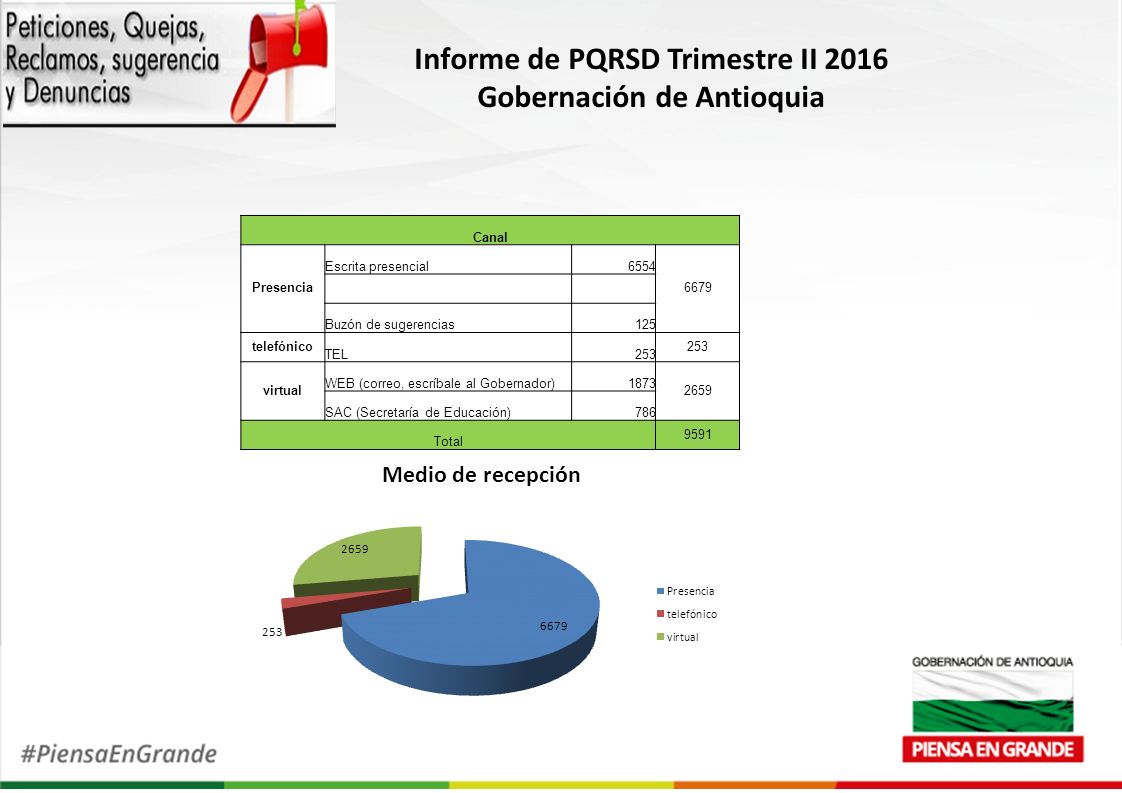 Peticiones, Quejas, Reclamos, sugerencia y Denuncias

Informe de PQRSD Trimestre II 2016
Gobernación de Antioquia

| Canal | | | |
|---|---|---|---|
| Presencia | Escrita presencial | 6554 | 6679 |
| | | | |
| | Buzón de sugerencias | 125 | |
| telefónico | TEL | 253 | 253 |
| virtual | WEB (correo, escríbale al Gobernador) | 1873 | 2659 |
| | SAC (Secretaría de Educación) | 786 | |
| Total | | | 9591 |

Medio de recepción

2659
253
6679

Presencia
telefónico
virtual

GOBERNACIÓN DE ANTIOQUIA
PIENSA EN GRANDE

#PiensaEnGrande